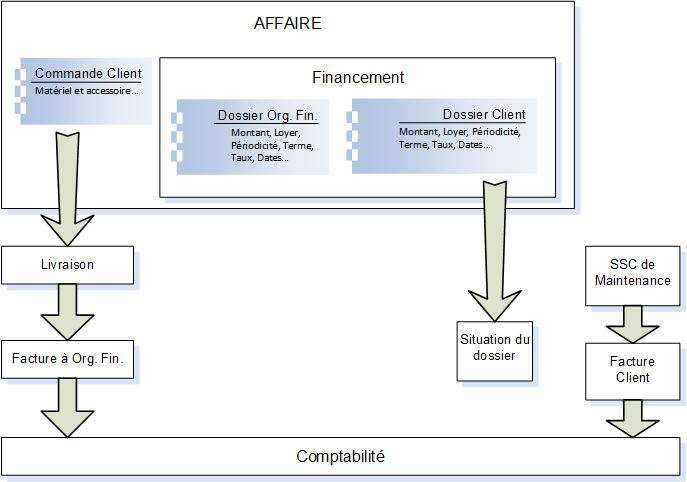 AFFAIRE

Commande Client
Matériel et accessoire...

Financement

Dossier Org. Fin.
Montant, Loyer, Périodicité, Terme, Taux, Dates...

Dossier Client
Montant, Loyer, Périodicité, Terme, Taux, Dates...

Livraison

Facture à Org. Fin.

Situation du dossier

SSC de Maintenance

Facture Client

Comptabilité